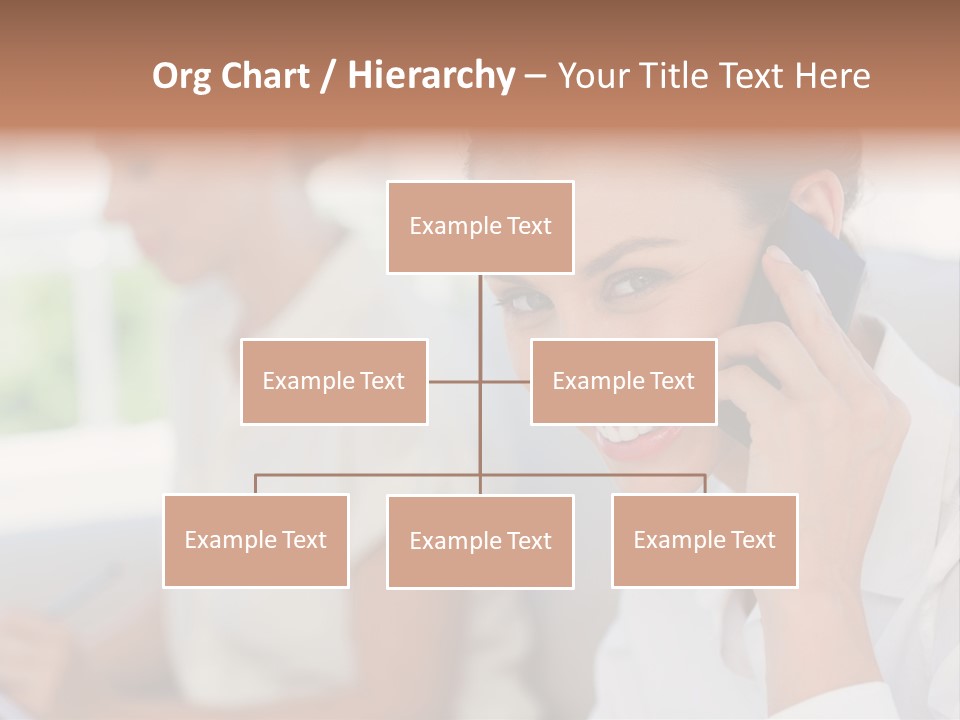 Org Chart / Hierarchy – Your Title Text Here

Example Text

Example Text

Example Text

Example Text

Example Text

Example Text